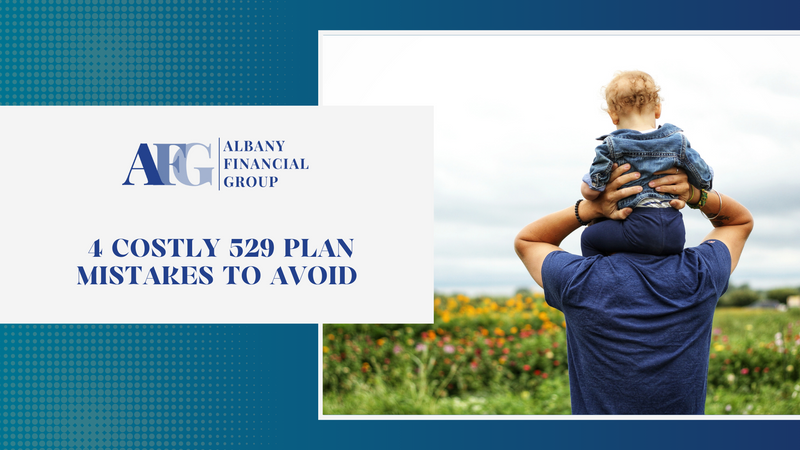 AFG
ALBANY
FINANCIAL
GROUP

4 COSTLY 529 PLAN MISTAKES TO AVOID